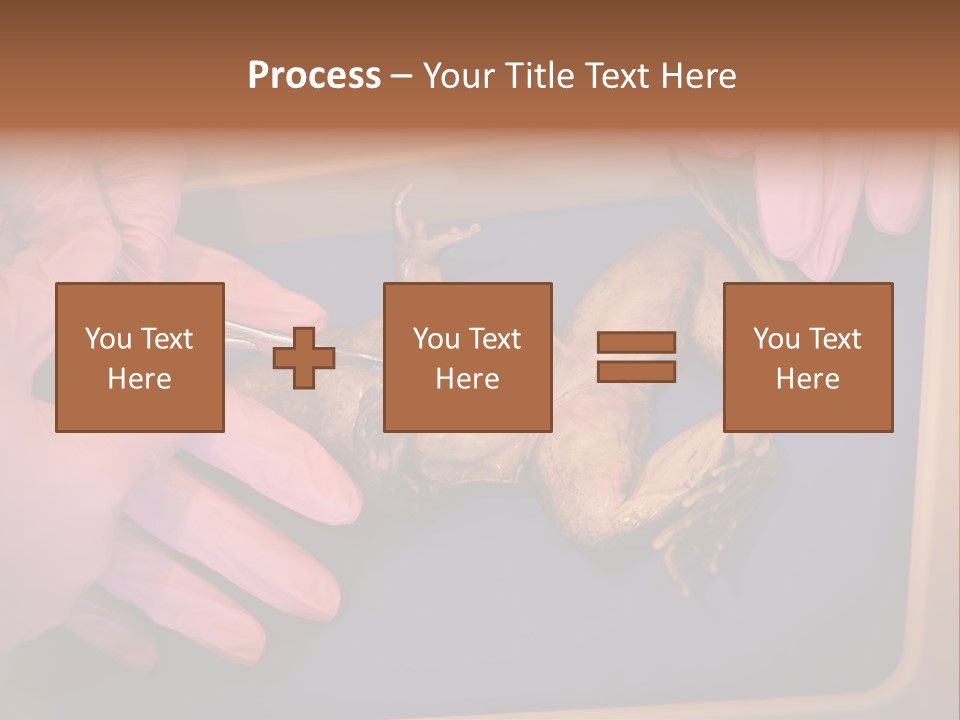 Process – Your Title Text Here

You Text Here

You Text Here

You Text Here